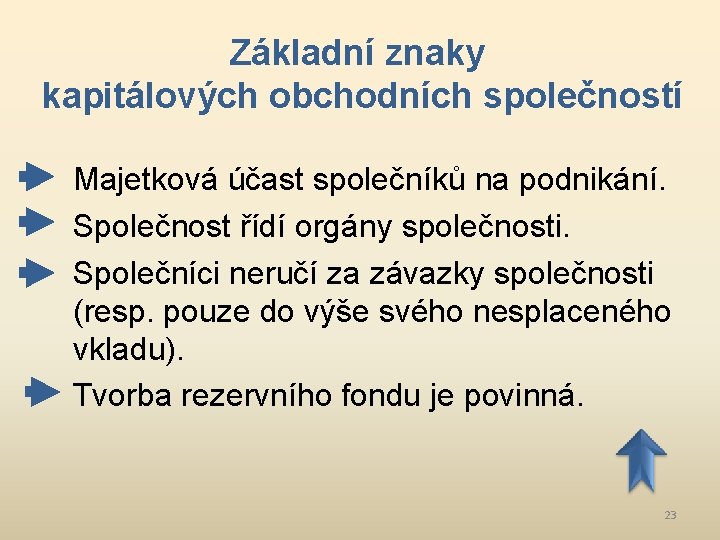 Základní znaky
kapitálových obchodních společností

Majetková účast společníků na podnikání.

Společnost řídí orgány společnosti.

Společníci neručí za závazky společnosti (resp. pouze do výše svého nesplaceného vkladu).

Tvorba rezervního fondu je povinná.

23